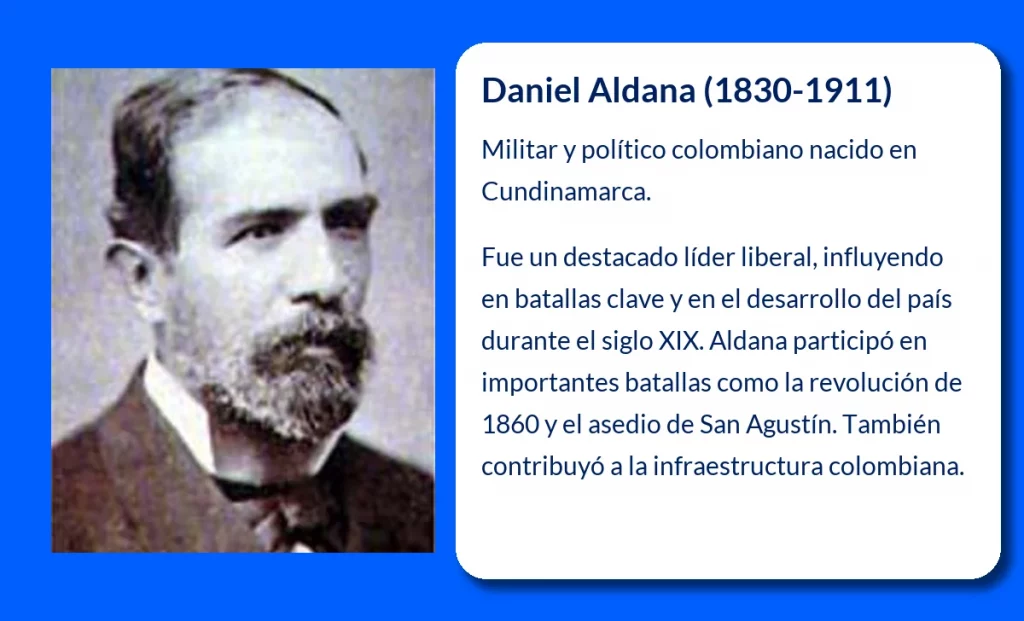 Daniel Aldana (1830-1911)

Militar y político colombiano nacido en Cundinamarca.

Fue un destacado líder liberal, influyendo en batallas clave y en el desarrollo del país durante el siglo XIX. Aldana participó en importantes batallas como la revolución de 1860 y el asedio de San Agustín. También contribuyó a la infraestructura colombiana.